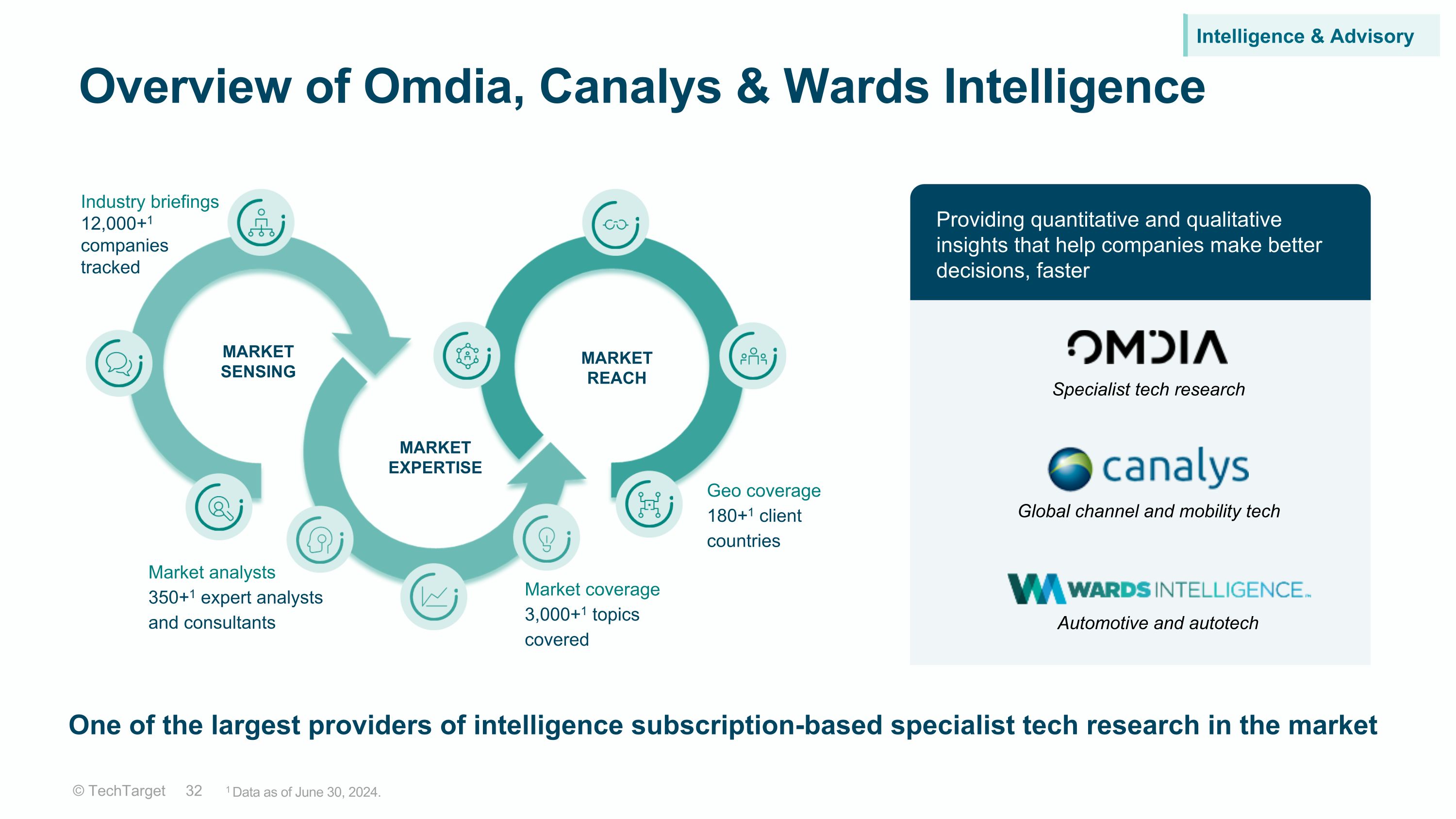 Intelligence & Advisory

Overview of Omdia, Canalys & Wards Intelligence

Industry briefings
12,000+$^1$ companies tracked

MARKET SENSING

MARKET EXPERTISE

MARKET REACH

Market analysts
350+$^1$ expert analysts and consultants

Market coverage
3,000+$^1$ topics covered

Geo coverage
180+$^1$ client countries

Providing quantitative and qualitative insights that help companies make better decisions, faster

OMDIA
Specialist tech research

canalys
Global channel and mobility tech

WARDS INTELLIGENCE
Automotive and autotech

One of the largest providers of intelligence subscription-based specialist tech research in the market

© TechTarget 32 $^1$ Data as of June 30, 2024.